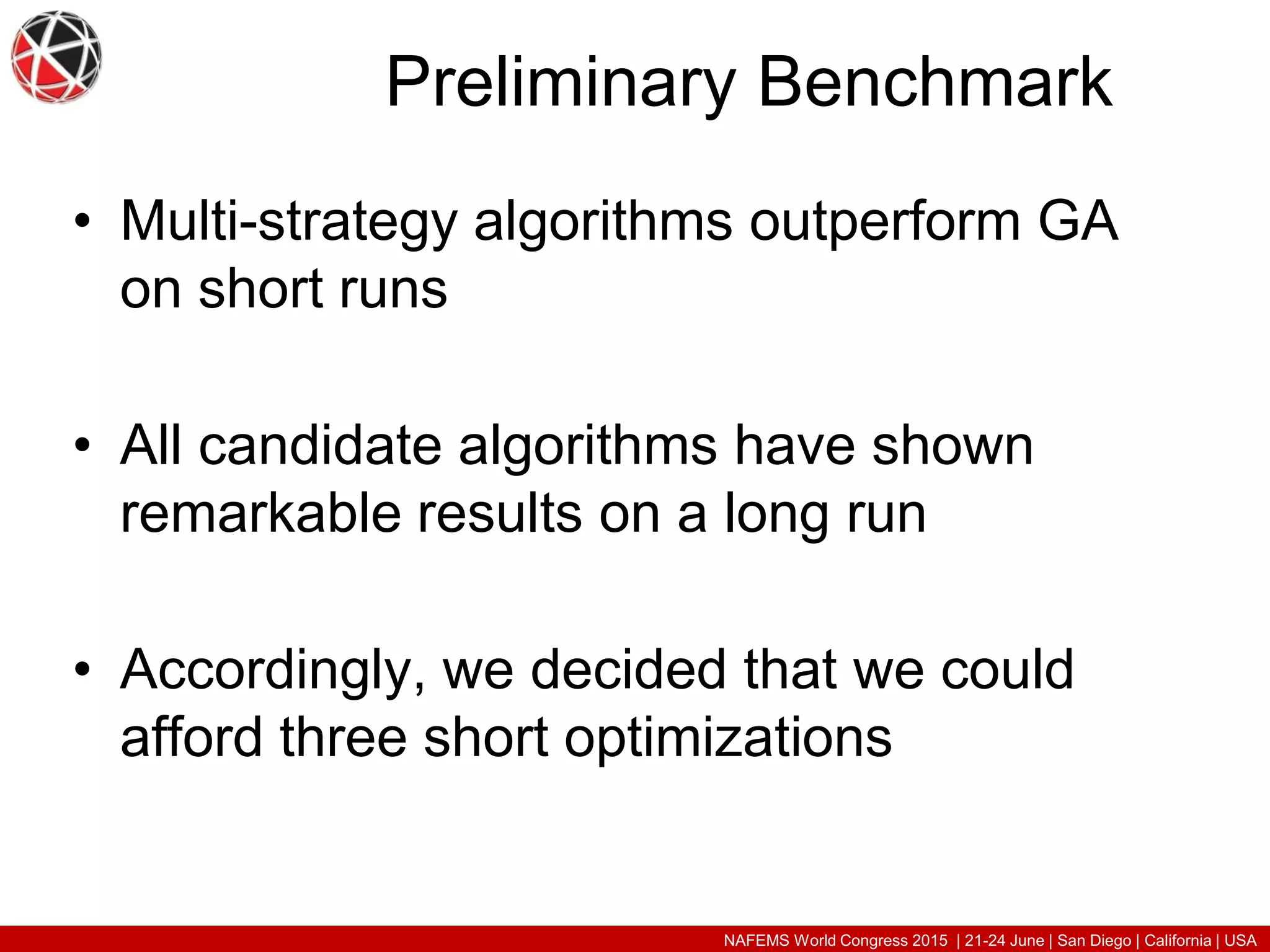 Preliminary Benchmark

• Multi-strategy algorithms outperform GA on short runs

• All candidate algorithms have shown remarkable results on a long run

• Accordingly, we decided that we could afford three short optimizations

NAFEMS World Congress 2015 | 21-24 June | San Diego | California | USA